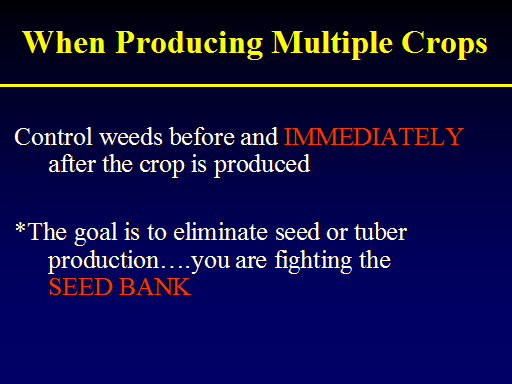 When Producing Multiple Crops

Control weeds before and IMMEDIATELY after the crop is produced

*The goal is to eliminate seed or tuber production….you are fighting the SEED BANK